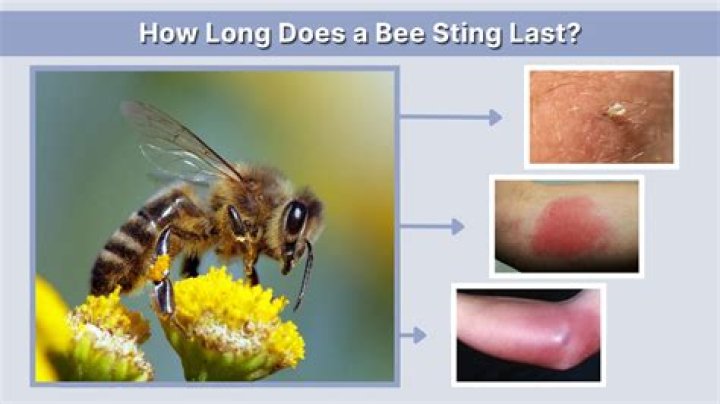 How Long Does a Bee Sting Last?